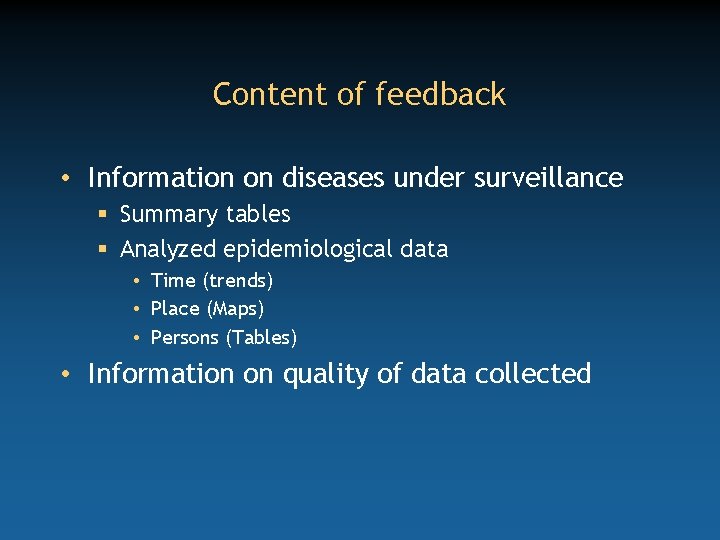 Content of feedback

• Information on diseases under surveillance
▪ Summary tables
▪ Analyzed epidemiological data
• Time (trends)
• Place (Maps)
• Persons (Tables)
• Information on quality of data collected